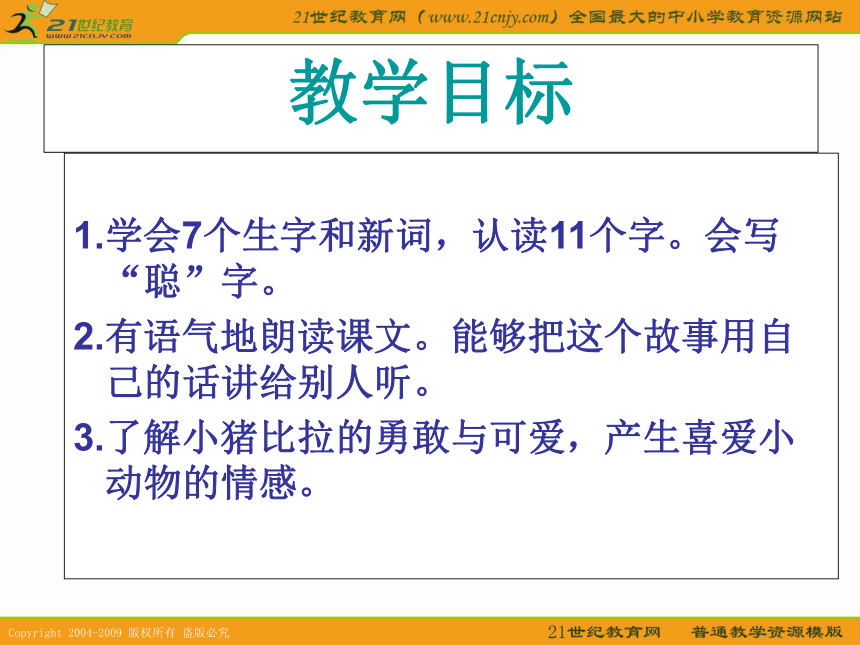 21世纪教育
www.21cnjy.com

21世纪教育网（www.21cnjy.com）全国最大的中小学教育资源网站

教学目标

1.学会7个生字和新词，认读11个字。会写“聪”字。

2.有语气地朗读课文。能够把这个故事用自己的话讲给别人听。

3.了解小猪比拉的勇敢与可爱，产生喜爱小动物的情感。

Copyright 2004-2009 版权所有 盗版必究

21世纪教育网 普通教学资源模版